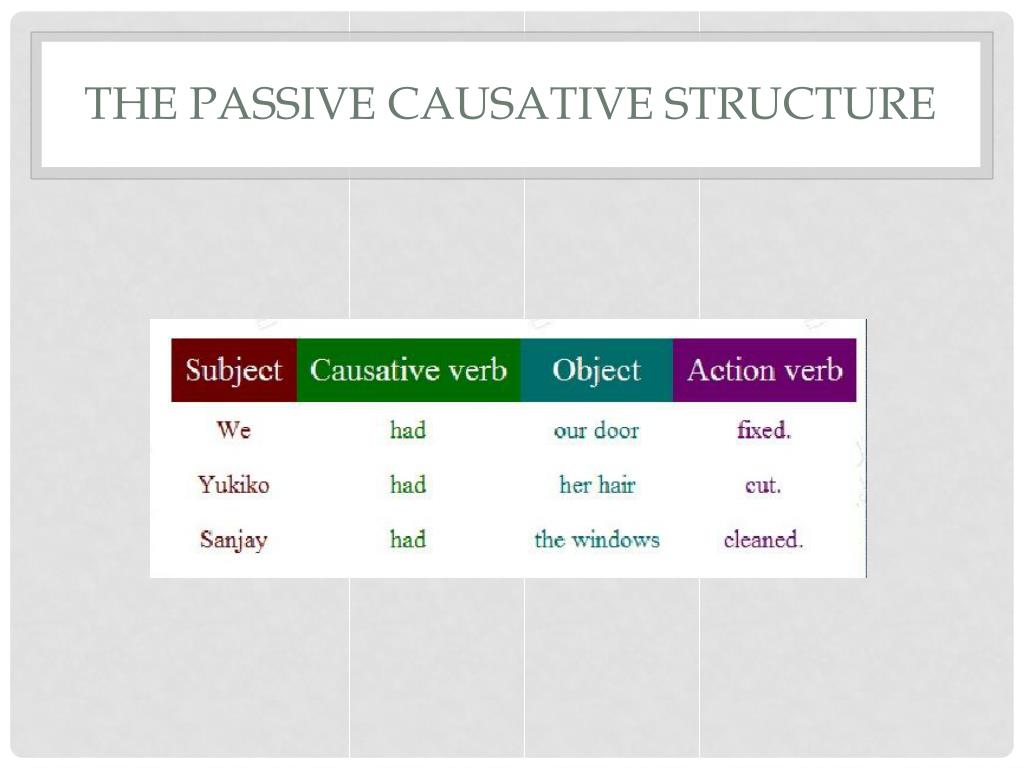 THE PASSIVE CAUSATIVE STRUCTURE

| Subject | Causative verb | Object | Action verb |
|---|---|---|---|
| We | had | our door | fixed. |
| Yukiko | had | her hair | cut. |
| Sanjay | had | the windows | cleaned. |